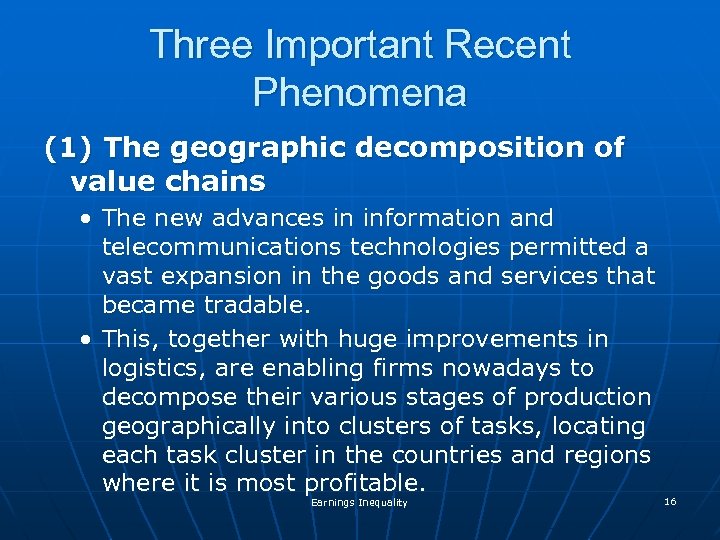 Three Important Recent Phenomena

(1) The geographic decomposition of value chains

• The new advances in information and telecommunications technologies permitted a vast expansion in the goods and services that became tradable.

• This, together with huge improvements in logistics, are enabling firms nowadays to decompose their various stages of production geographically into clusters of tasks, locating each task cluster in the countries and regions where it is most profitable.

Earnings Inequality

16